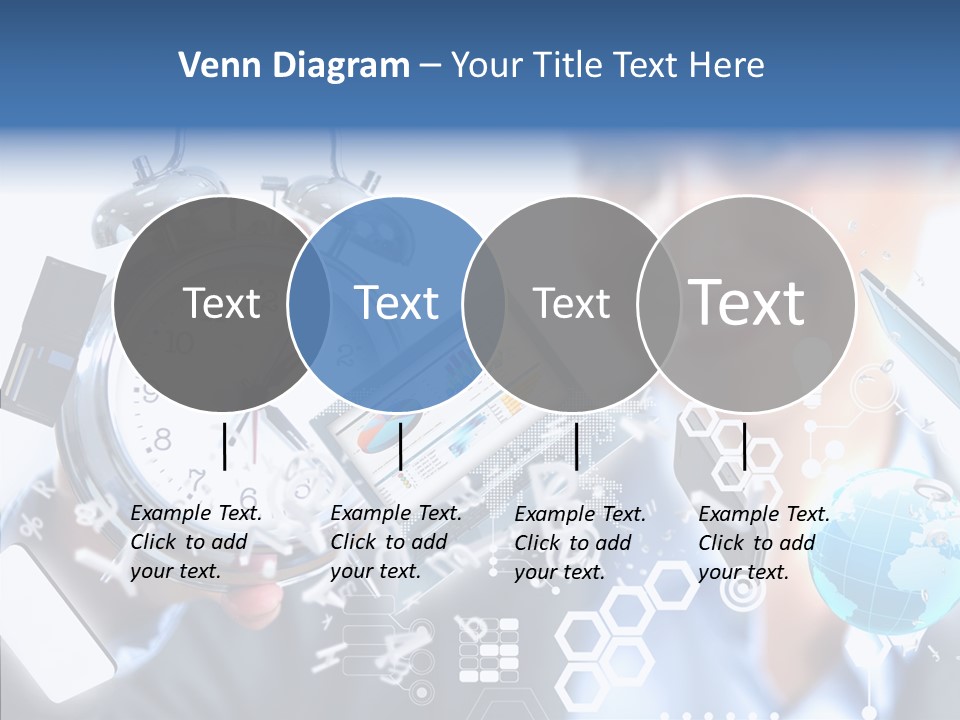 Venn Diagram – Your Title Text Here

Text

Text

Text

Text

Example Text. Click to add your text.

Example Text. Click to add your text.

Example Text. Click to add your text.

Example Text. Click to add your text.